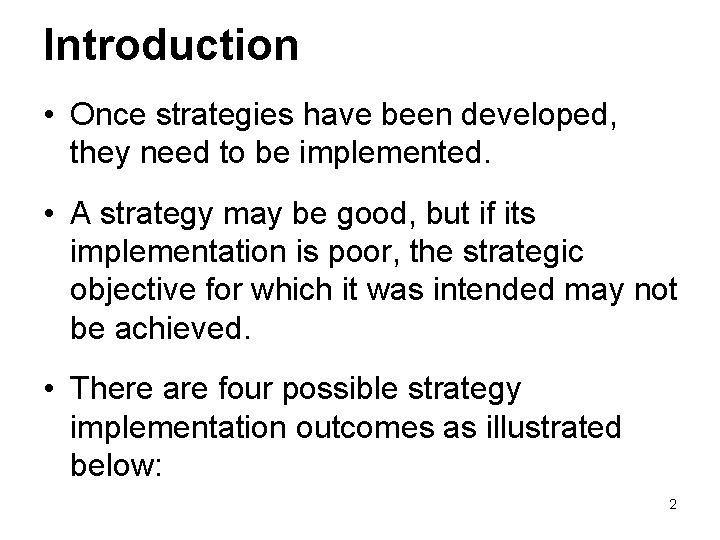 Introduction

• Once strategies have been developed, they need to be implemented.

• A strategy may be good, but if its implementation is poor, the strategic objective for which it was intended may not be achieved.

• There are four possible strategy implementation outcomes as illustrated below:

2